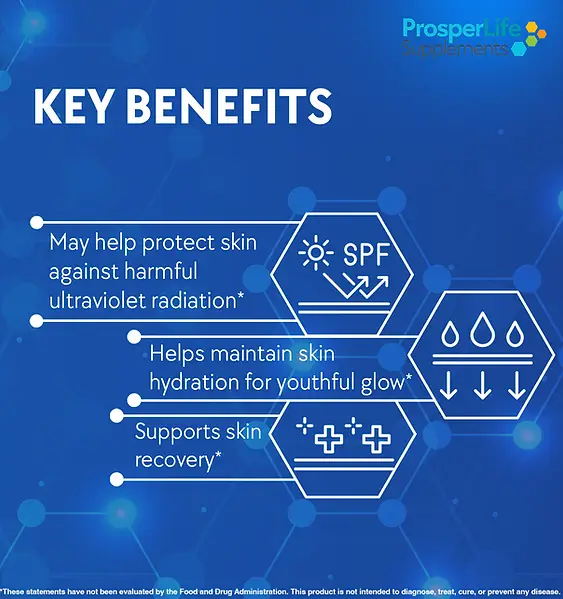 ProsperLife Supplements

KEY BENEFITS

May help protect skin against harmful ultraviolet radiation*

SPF

Helps maintain skin hydration for youthful glow*

Supports skin recovery*

*These statements have not been evaluated by the Food and Drug Administration. This product is not intended to diagnose, treat, cure, or prevent any disease.